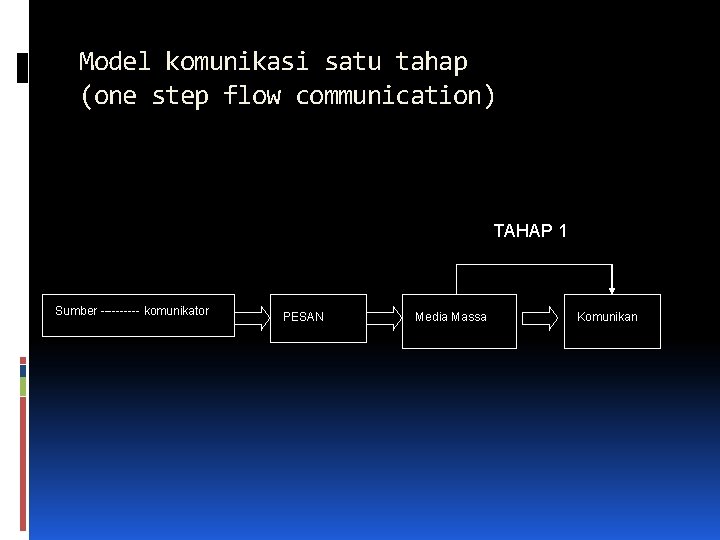 Model komunikasi satu tahap
(one step flow communication)

TAHAP 1

Sumber --------- komunikator

PESAN

Media Massa

Komunikan